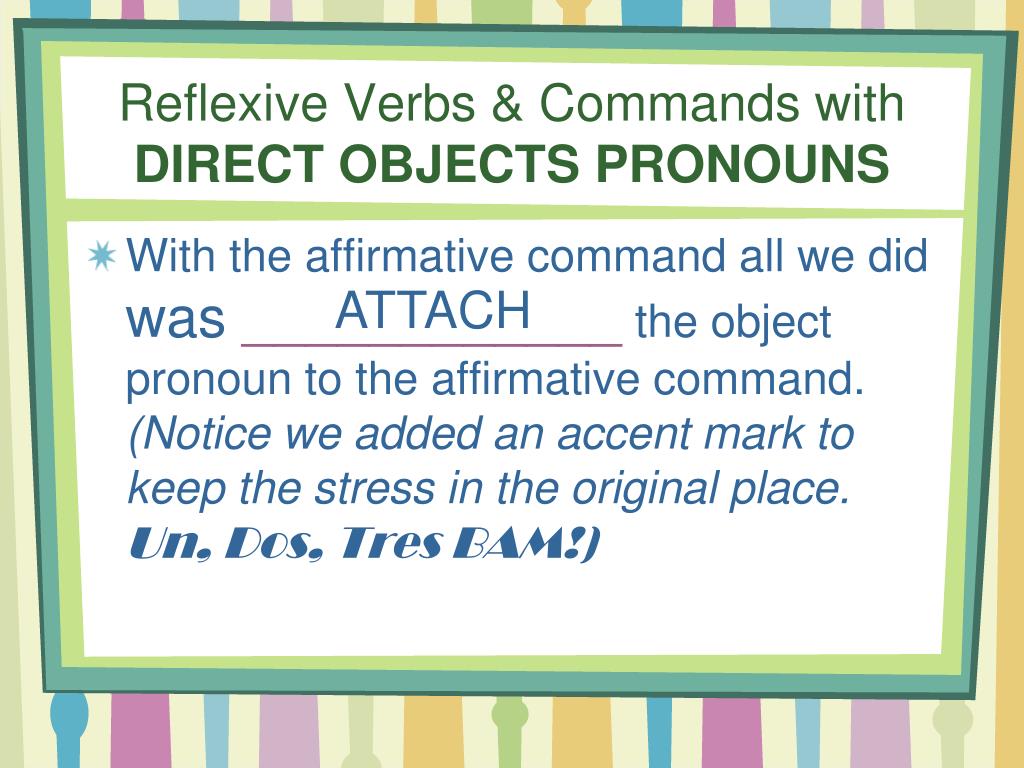 Reflexive Verbs & Commands with
DIRECT OBJECTS PRONOUNS

With the affirmative command all we did was ATTACH the object pronoun to the affirmative command. (Notice we added an accent mark to keep the stress in the original place. Un, Dos, Tres BAM!)